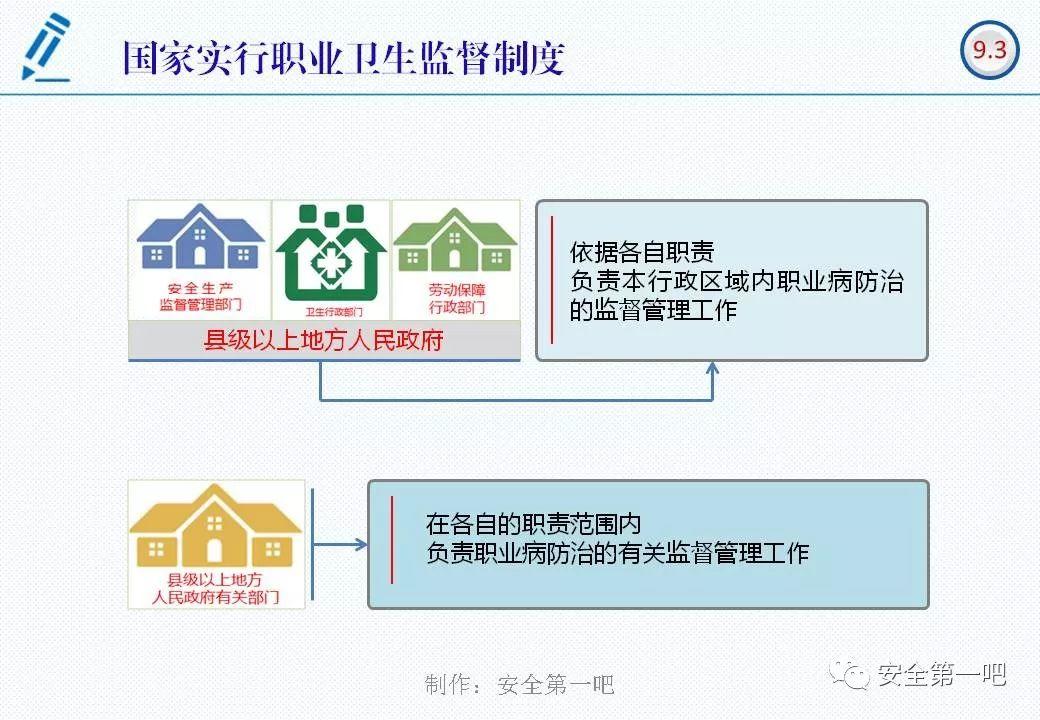 国家实行职业卫生监督制度

9.3

安全生产
监督管理部门

卫生行政部门

劳动保障
行政部门

县级以上地方人民政府

依据各自职责
负责本行政区域内职业病防治的监督管理工作

县级以上地方
人民政府有关部门

在各自的职责范围内
负责职业病防治的有关监督管理工作

制作：安全第一吧

安全第一吧